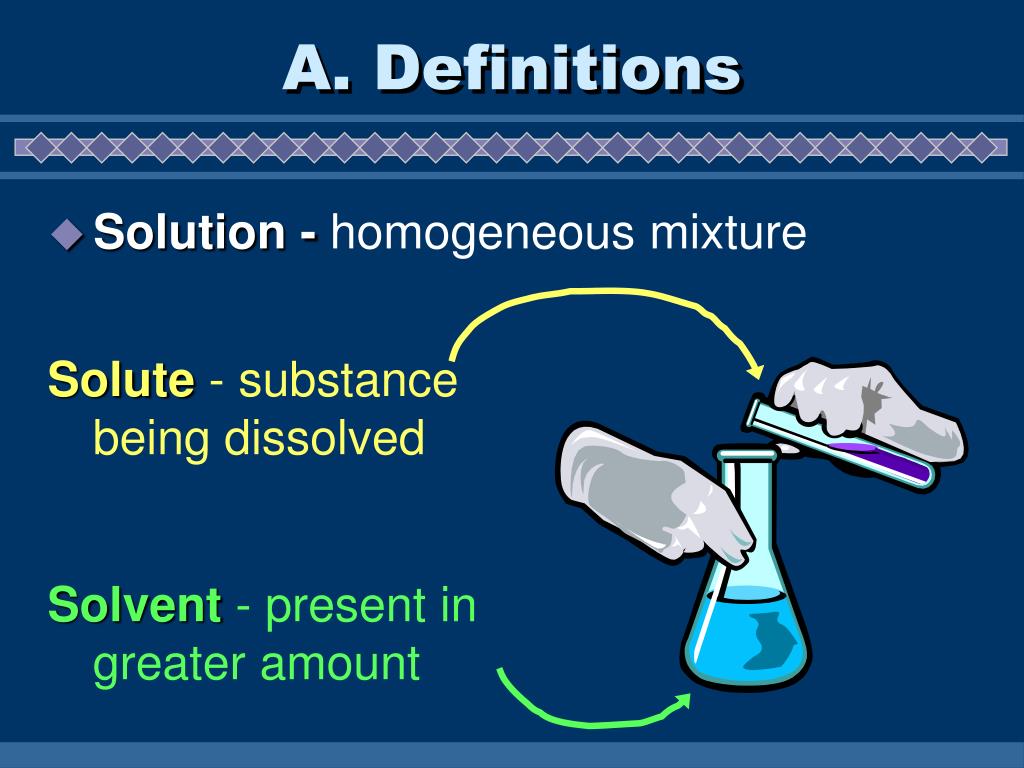 A. Definitions

Solution - homogeneous mixture

Solute - substance being dissolved

Solvent - present in greater amount